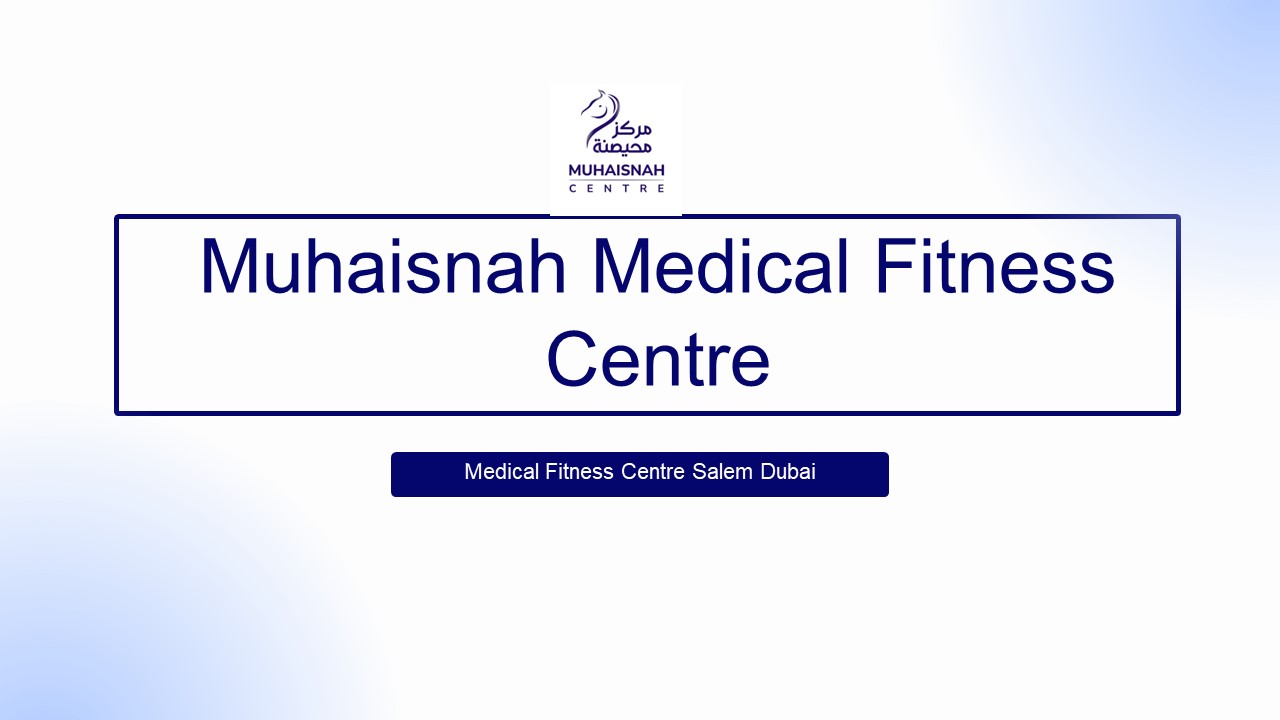 مركز محيصنة
MUHAISNAH
CENTRE

Muhaisnah Medical Fitness Centre

Medical Fitness Centre Salem Dubai